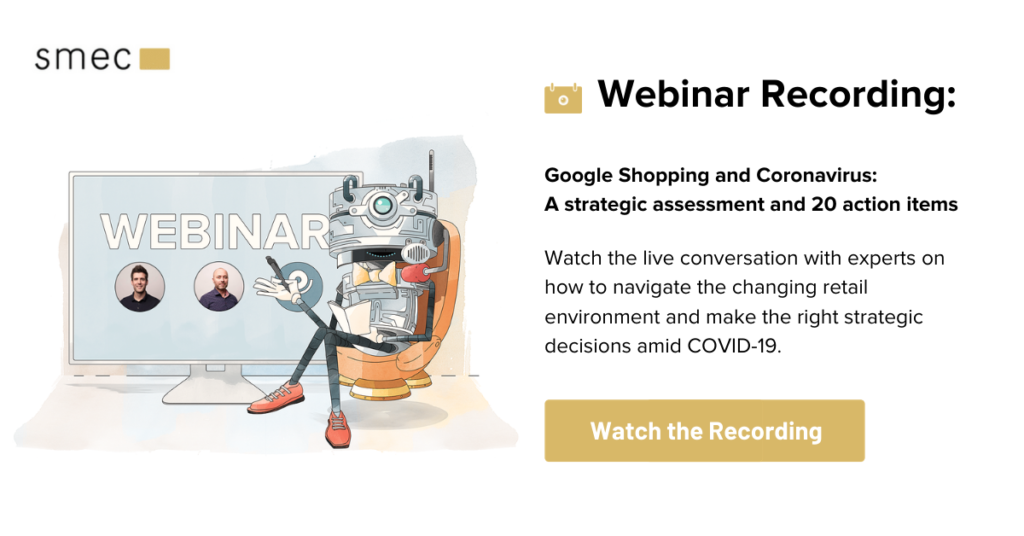 smec

WEBINAR

Webinar Recording:

Google Shopping and Coronavirus:
A strategic assessment and 20 action items

Watch the live conversation with experts on how to navigate the changing retail environment and make the right strategic decisions amid COVID-19.

Watch the Recording